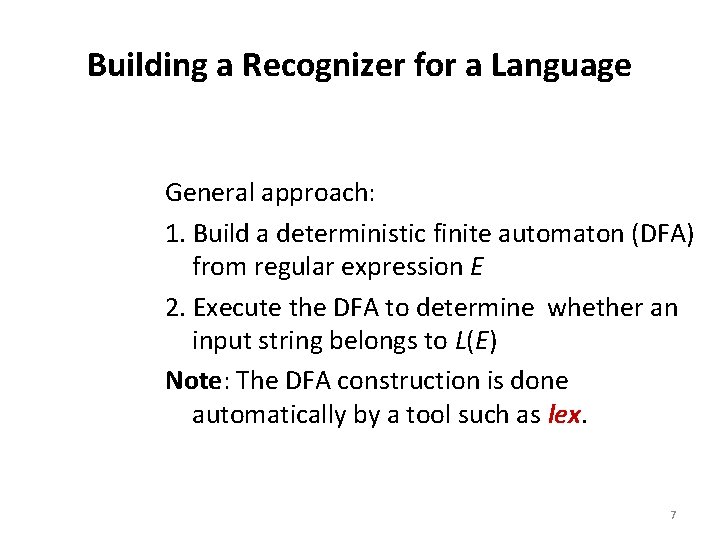 Building a Recognizer for a Language

General approach:

1. Build a deterministic finite automaton (DFA) from regular expression $E$

2. Execute the DFA to determine whether an input string belongs to $L(E)$

Note: The DFA construction is done automatically by a tool such as lex.

7